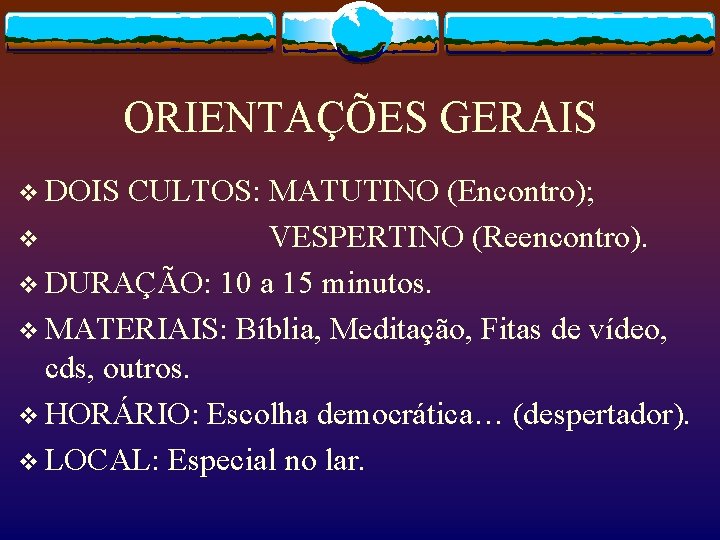 ORIENTAÇÕES GERAIS

❖ DOIS CULTOS: MATUTINO (Encontro);

❖ VESPERTINO (Reencontro).

❖ DURAÇÃO: 10 a 15 minutos.

❖ MATERIAIS: Bíblia, Meditação, Fitas de vídeo, cds, outros.

❖ HORÁRIO: Escolha democrática… (despertador).

❖ LOCAL: Especial no lar.